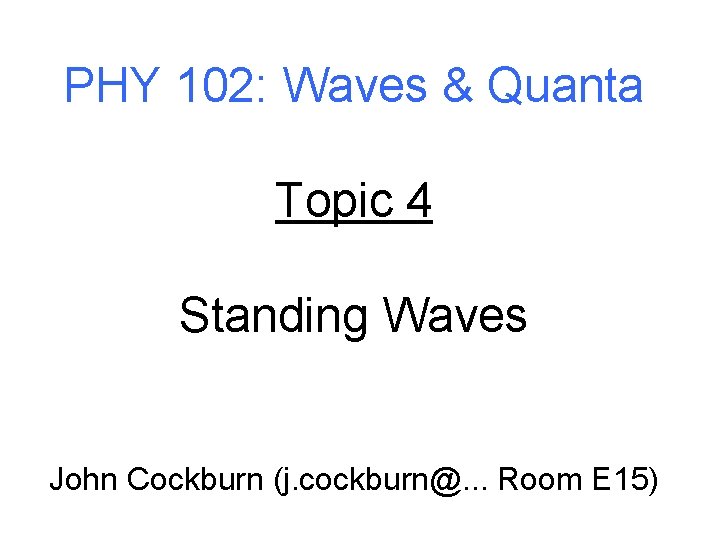 PHY 102: Waves & Quanta

Topic 4

Standing Waves

John Cockburn (j.cockburn@... Room E15)